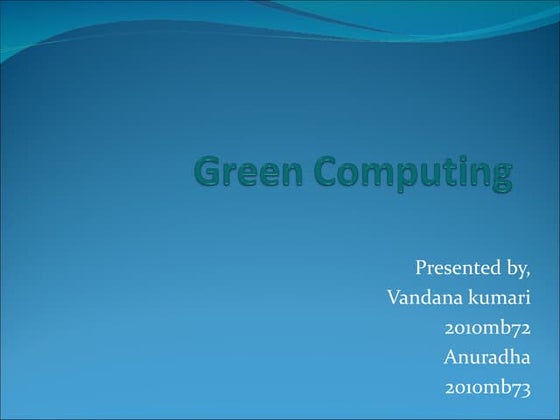 Green Computing

Presented by,
Vandana kumari
2010mb72
Anuradha
2010mb73